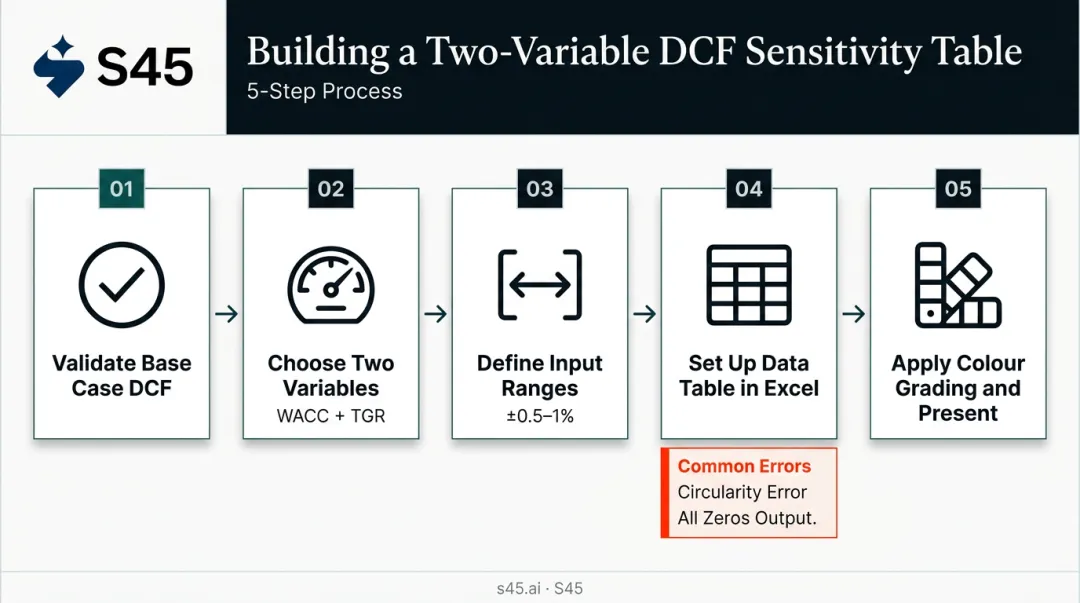 S45

Building a Two-Variable DCF Sensitivity Table

5-Step Process

01

Validate Base Case DCF

02

Choose Two Variables

WACC + TGR

03

Define Input Ranges

±0.5–1%

04

Set Up Data Table in Excel

Common Errors
Circularity Error
All Zeros Output.

05

Apply Colour Grading and Present

s45.ai · S45